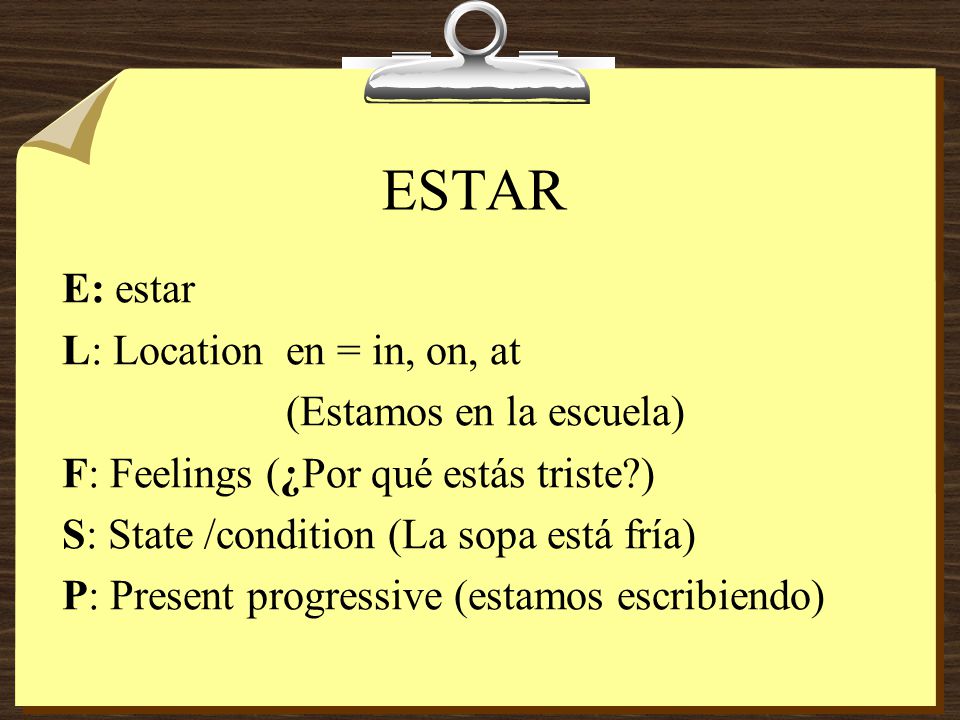 ESTAR

E: estar
L: Location en = in, on, at
(Estamos en la escuela)
F: Feelings (¿Por qué estás triste?)
S: State /condition (La sopa está fría)
P: Present progressive (estamos escribiendo)